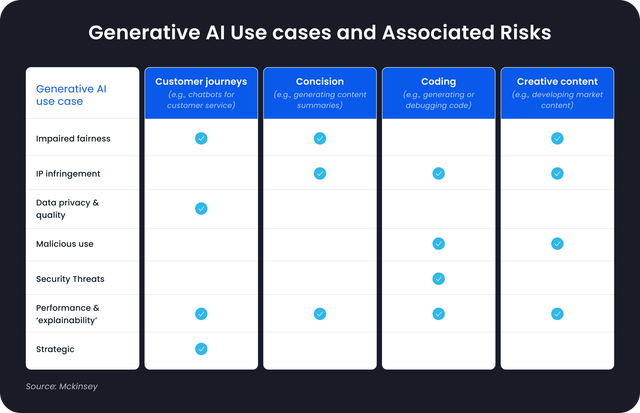 Generative AI Use cases and Associated Risks

| Generative AI use case | Customer journeys (e.g., chatbots for customer service) | Concision (e.g., generating content summaries) | Coding (e.g., generating or debugging code) | Creative content (e.g., developing market content) |
|---|---|---|---|---|
| Impaired fairness | ✓ | ✓ | | ✓ |
| IP infringement | | ✓ | ✓ | ✓ |
| Data privacy & quality | ✓ | | | |
| Malicious use | | | ✓ | ✓ |
| Security Threats | | | ✓ | |
| Performance & 'explainability' | ✓ | ✓ | ✓ | ✓ |
| Strategic | ✓ | | | |

Source: Mckinsey